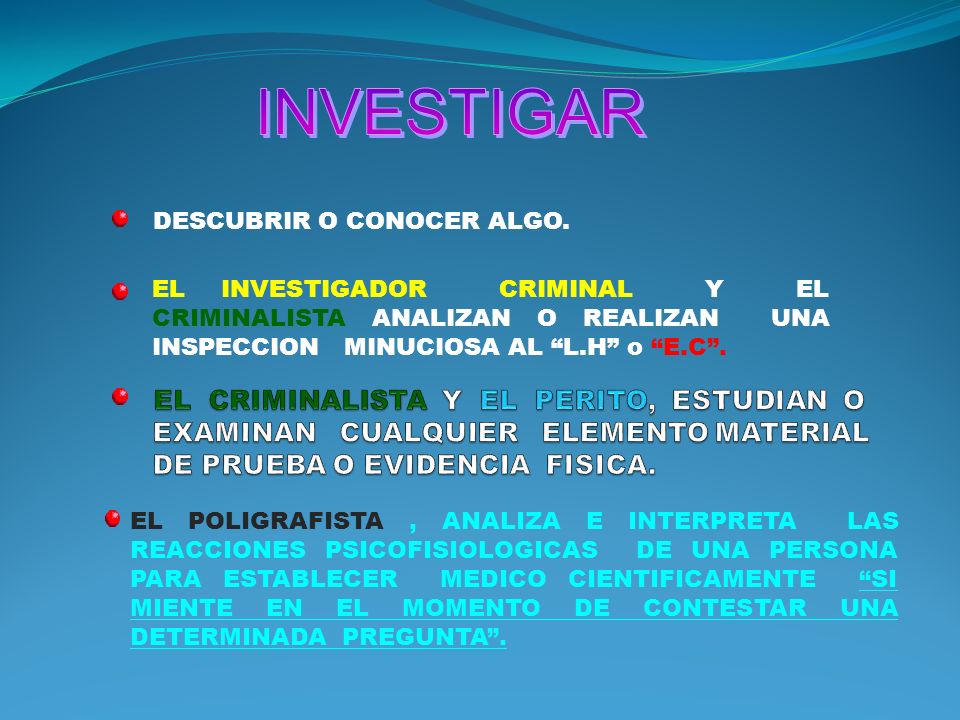 INVESTIGAR

DESCUBRIR O CONOCER ALGO.

EL INVESTIGADOR CRIMINAL Y EL CRIMINALISTA ANALIZAN O REALIZAN UNA INSPECCION MINUCIOSA AL “L.H” o “E.C”.

EL CRIMINALISTA Y EL PERITO, ESTUDIAN O EXAMINAN CUALQUIER ELEMENTO MATERIAL DE PRUEBA O EVIDENCIA FISICA.

EL POLIGRAFISTA , ANALIZA E INTERPRETA LAS REACCIONES PSICOFISIOLOGICAS DE UNA PERSONA PARA ESTABLECER MEDICO CIENTIFICAMENTE “SI MIENTE EN EL MOMENTO DE CONTESTAR UNA DETERMINADA PREGUNTA”.